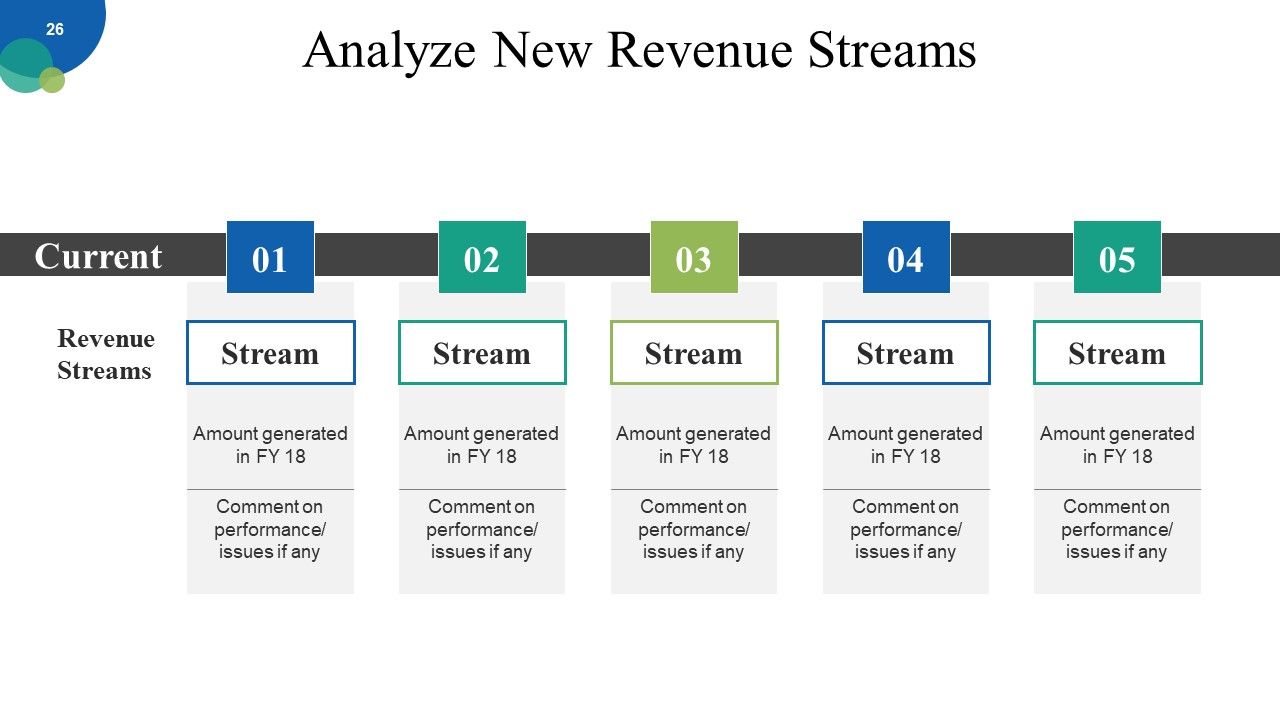 26

Analyze New Revenue Streams

Current

Revenue Streams

01

Stream

Amount generated in FY 18

Comment on performance/ issues if any

02

Stream

Amount generated in FY 18

Comment on performance/ issues if any

03

Stream

Amount generated in FY 18

Comment on performance/ issues if any

04

Stream

Amount generated in FY 18

Comment on performance/ issues if any

05

Stream

Amount generated in FY 18

Comment on performance/ issues if any